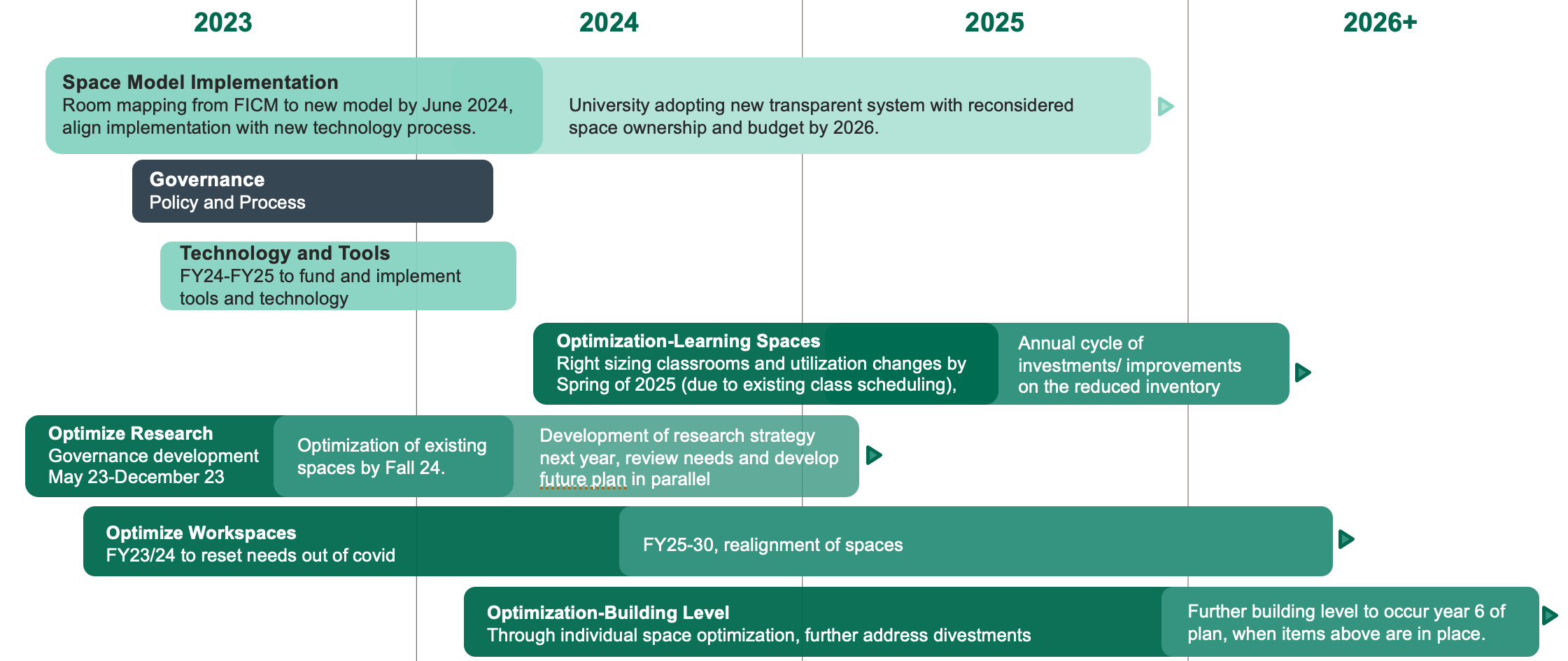 2023

2024

2025

2026+

Space Model Implementation
Room mapping from FICM to new model by June 2024, align implementation with new technology process.

University adopting new transparent system with reconsidered space ownership and budget by 2026.

Governance
Policy and Process

Technology and Tools
FY24-FY25 to fund and implement tools and technology

Optimization-Learning Spaces
Right sizing classrooms and utilization changes by Spring of 2025 (due to existing class scheduling),

Annual cycle of investments/ improvements on the reduced inventory

Optimize Research
Governance development May 23-December 23

Optimization of existing spaces by Fall 24.

Development of research strategy next year, review needs and develop future plan in parallel

Optimize Workspaces
FY23/24 to reset needs out of covid

FY25-30, realignment of spaces

Optimization-Building Level
Through individual space optimization, further address divestments

Further building level to occur year 6 of plan, when items above are in place.